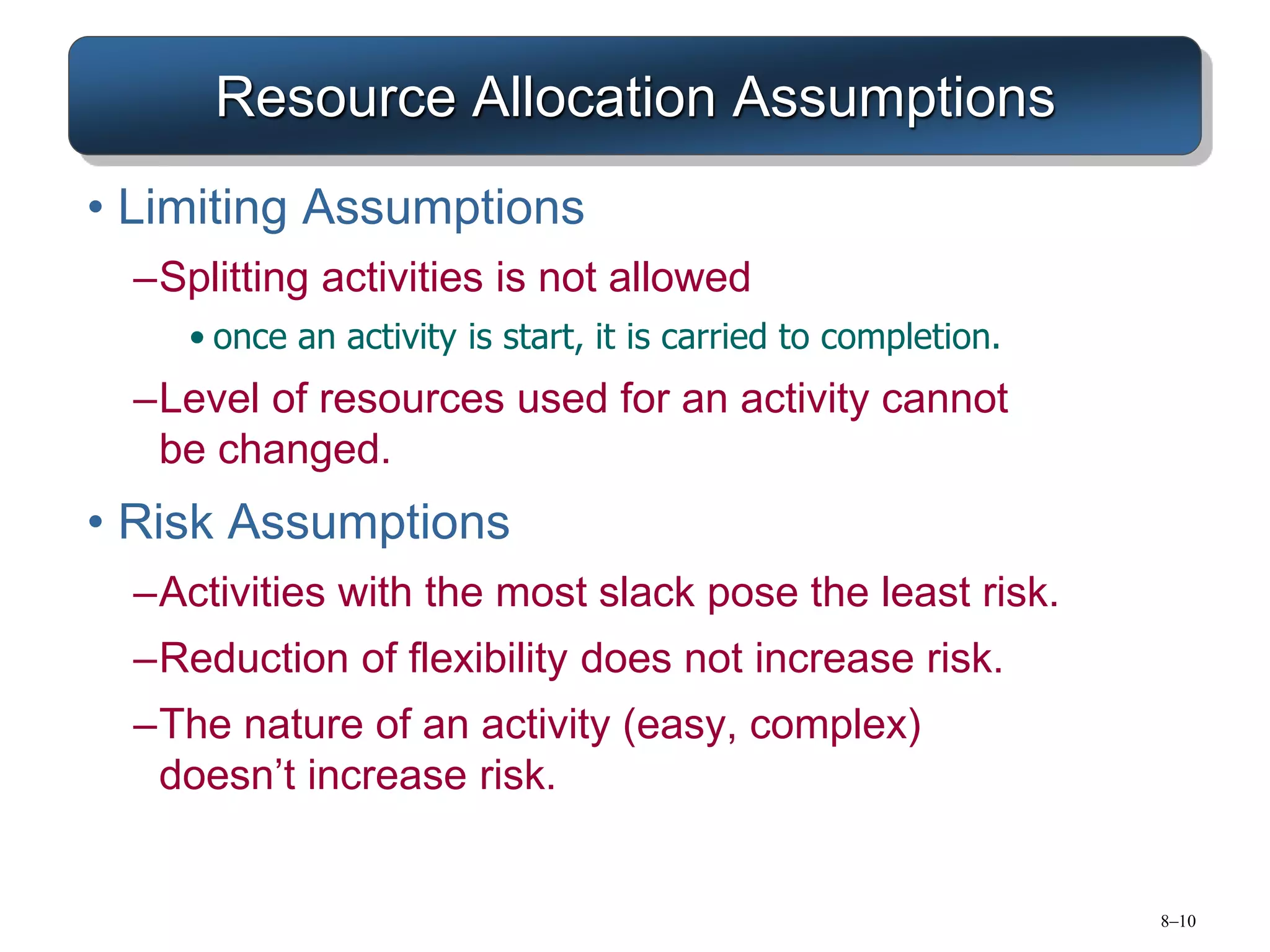 Resource Allocation Assumptions

• Limiting Assumptions

–Splitting activities is not allowed

• once an activity is start, it is carried to completion.

–Level of resources used for an activity cannot be changed.

• Risk Assumptions

–Activities with the most slack pose the least risk.

–Reduction of flexibility does not increase risk.

–The nature of an activity (easy, complex) doesn’t increase risk.

8–10